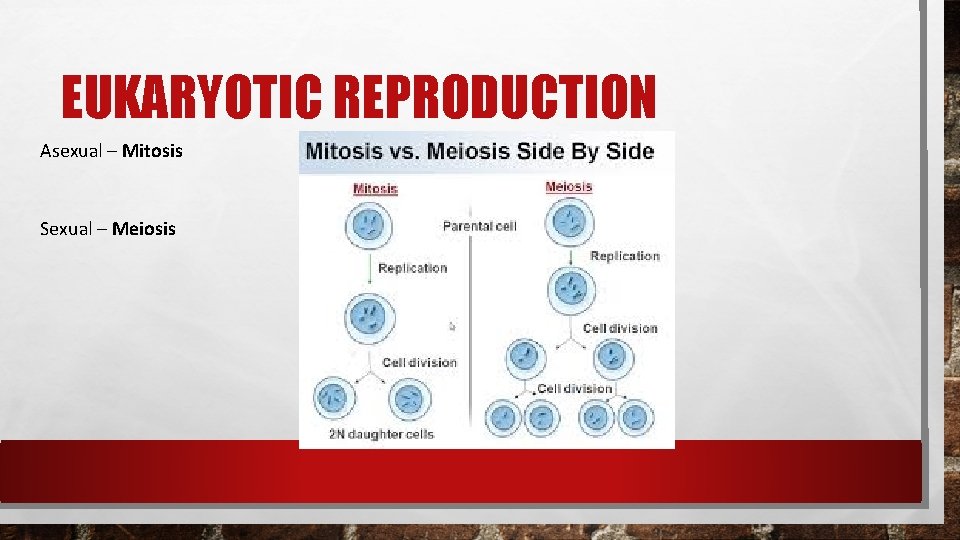 EUKARYOTIC REPRODUCTION

Asexual – Mitosis

Sexual – Meiosis

Mitosis vs. Meiosis Side By Side

Mitosis

Meiosis

Parental cell

Replication

Replication

Cell division

Cell division

Cell division

2N daughter cells